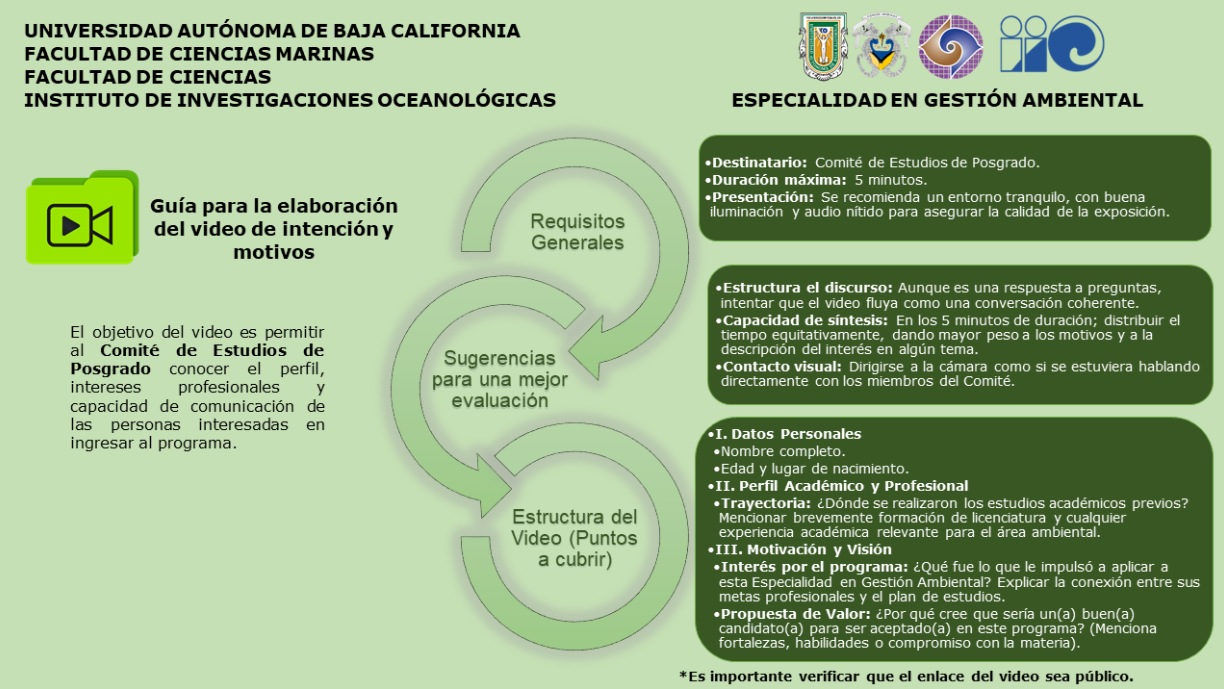 UNIVERSIDAD AUTÓNOMA DE BAJA CALIFORNIA
FACULTAD DE CIENCIAS MARINAS
FACULTAD DE CIENCIAS
INSTITUTO DE INVESTIGACIONES OCEANOLÓGICAS

ESPECIALIDAD EN GESTIÓN AMBIENTAL

Guía para la elaboración del video de intención y motivos

El objetivo del video es permitir al Comité de Estudios de Posgrado conocer el perfil, intereses profesionales y capacidad de comunicación de las personas interesadas en ingresar al programa.

Requisitos Generales

•Destinatario: Comité de Estudios de Posgrado.
•Duración máxima: 5 minutos.
•Presentación: Se recomienda un entorno tranquilo, con buena iluminación y audio nítido para asegurar la calidad de la exposición.

Sugerencias para una mejor evaluación

•Estructura el discurso: Aunque es una respuesta a preguntas, intentar que el video fluya como una conversación coherente.
•Capacidad de síntesis: En los 5 minutos de duración; distribuir el tiempo equitativamente, dando mayor peso a los motivos y a la descripción del interés en algún tema.
•Contacto visual: Dirigirse a la cámara como si se estuviera hablando directamente con los miembros del Comité.

Estructura del Video (Puntos a cubrir)

•I. Datos Personales
•Nombre completo.
•Edad y lugar de nacimiento.
•II. Perfil Académico y Profesional
•Trayectoria: ¿Dónde se realizaron los estudios académicos previos? Mencionar brevemente formación de licenciatura y cualquier experiencia académica relevante para el área ambiental.
•III. Motivación y Visión
•Interés por el programa: ¿Qué fue lo que le impulsó a aplicar a esta Especialidad en Gestión Ambiental? Explicar la conexión entre sus metas profesionales y el plan de estudios.
•Propuesta de Valor: ¿Por qué cree que sería un(a) buen(a) candidato(a) para ser aceptado(a) en este programa? (Menciona fortalezas, habilidades o compromiso con la materia).

*Es importante verificar que el enlace del video sea público.